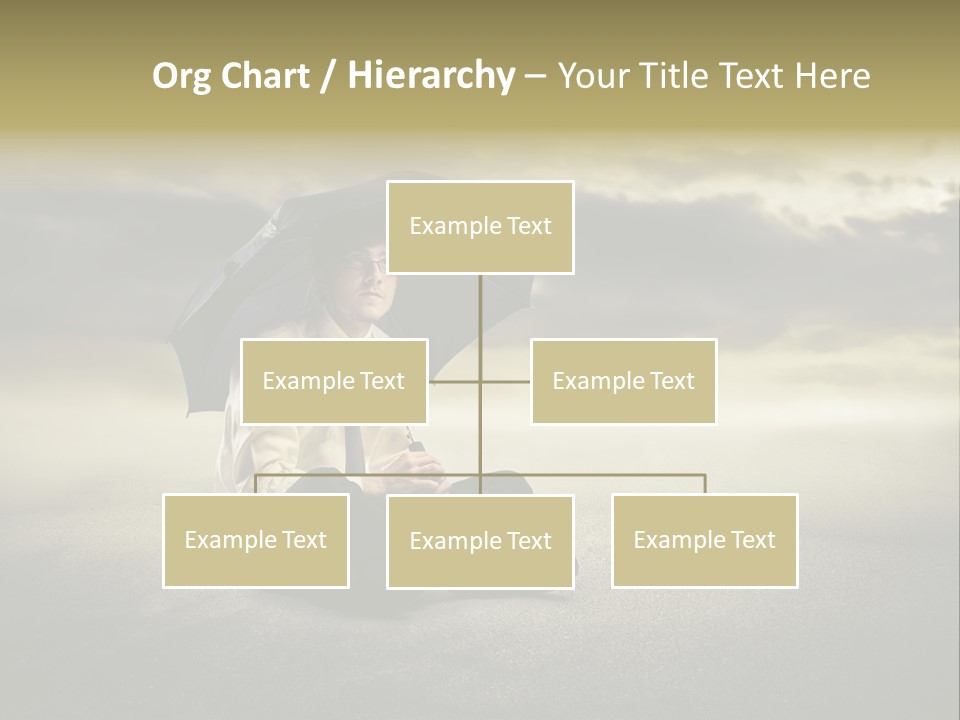 Org Chart / Hierarchy – Your Title Text Here

Example Text

Example Text

Example Text

Example Text

Example Text

Example Text